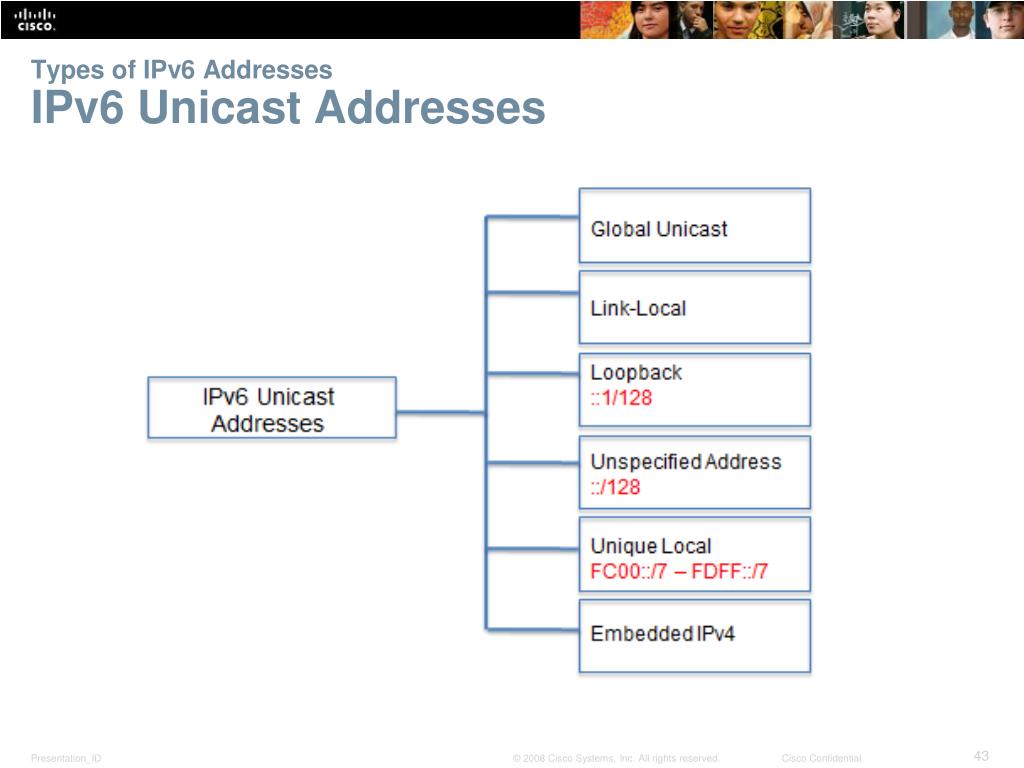 CISCO

Types of IPv6 Addresses
IPv6 Unicast Addresses

IPv6 Unicast Addresses

Global Unicast

Link-Local

Loopback
::1/128

Unspecified Address
::/128

Unique Local
FC00::/7 – FDFF::/7

Embedded IPv4

Presentation_ID © 2008 Cisco Systems, Inc. All rights reserved. Cisco Confidential 43